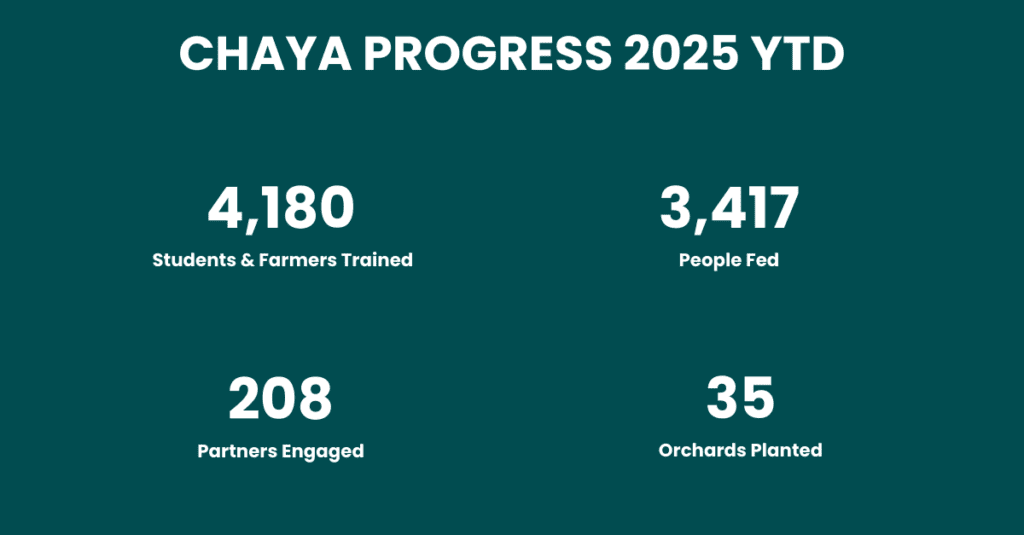 CHAYA PROGRESS 2025 YTD

4,180
Students & Farmers Trained

3,417
People Fed

208
Partners Engaged

35
Orchards Planted